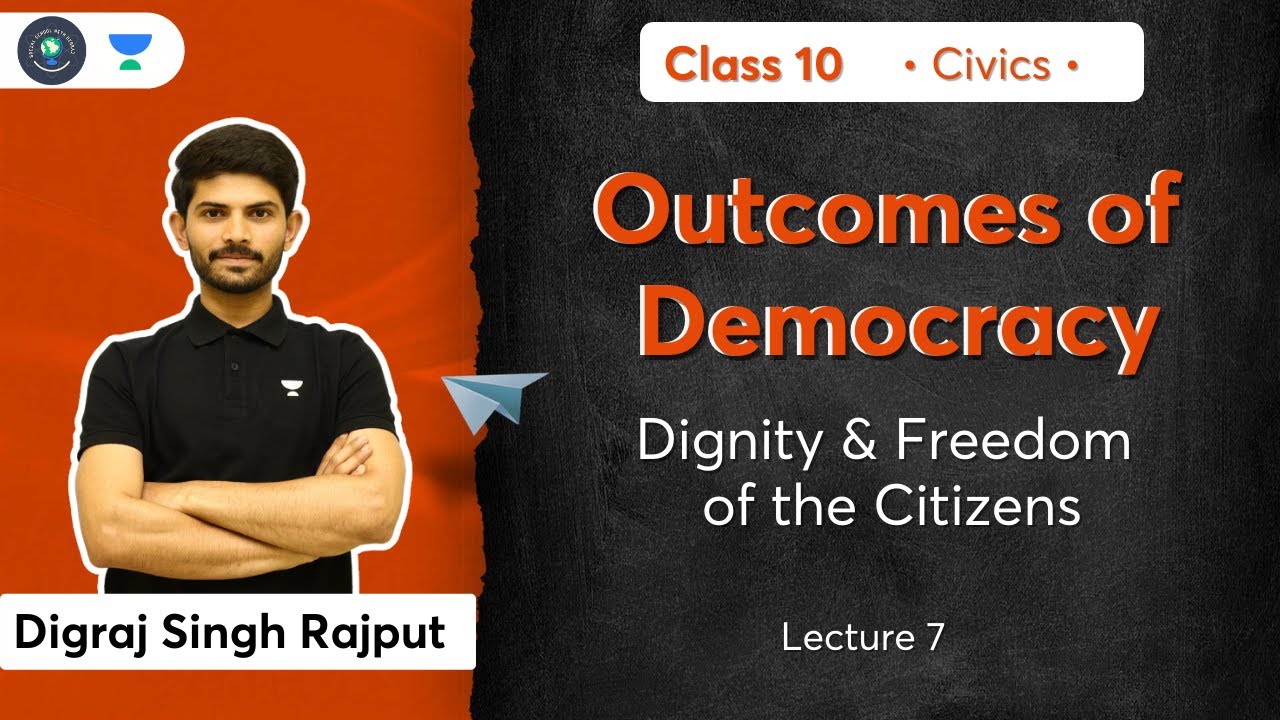 Class 10 • Civics •

Outcomes of Democracy

Dignity & Freedom of the Citizens

Lecture 7

Digraj Singh Rajput